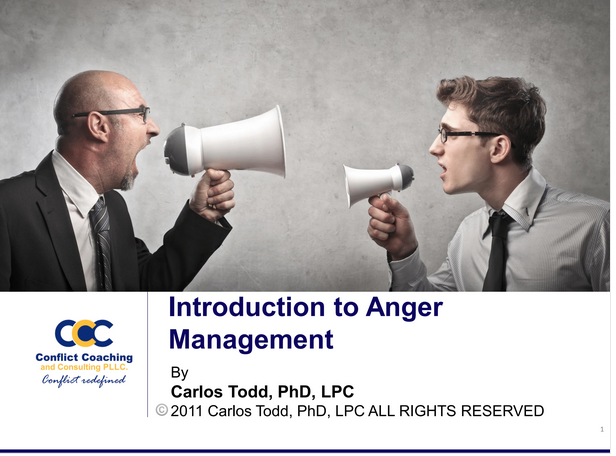 CCC
Conflict Coaching
and Consulting PLLC.
Conflict redefined

Introduction to Anger Management

By
Carlos Todd, PhD, LPC
© 2011 Carlos Todd, PhD, LPC ALL RIGHTS RESERVED

1